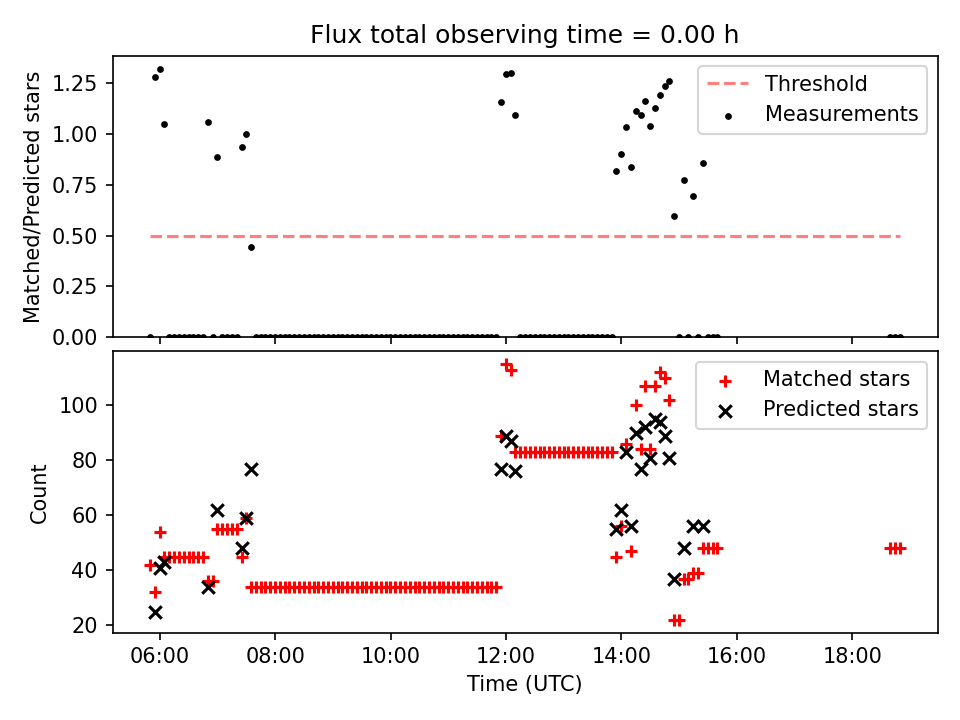 Flux total observing time = 0.00 h

Matched/Predicted stars

1.25
1.00
0.75
0.50
0.25
0.00

Threshold
Measurements

Count

100
80
60
40
20

Matched stars
Predicted stars

06:00
08:00
10:00
12:00
14:00
16:00
18:00

Time (UTC)